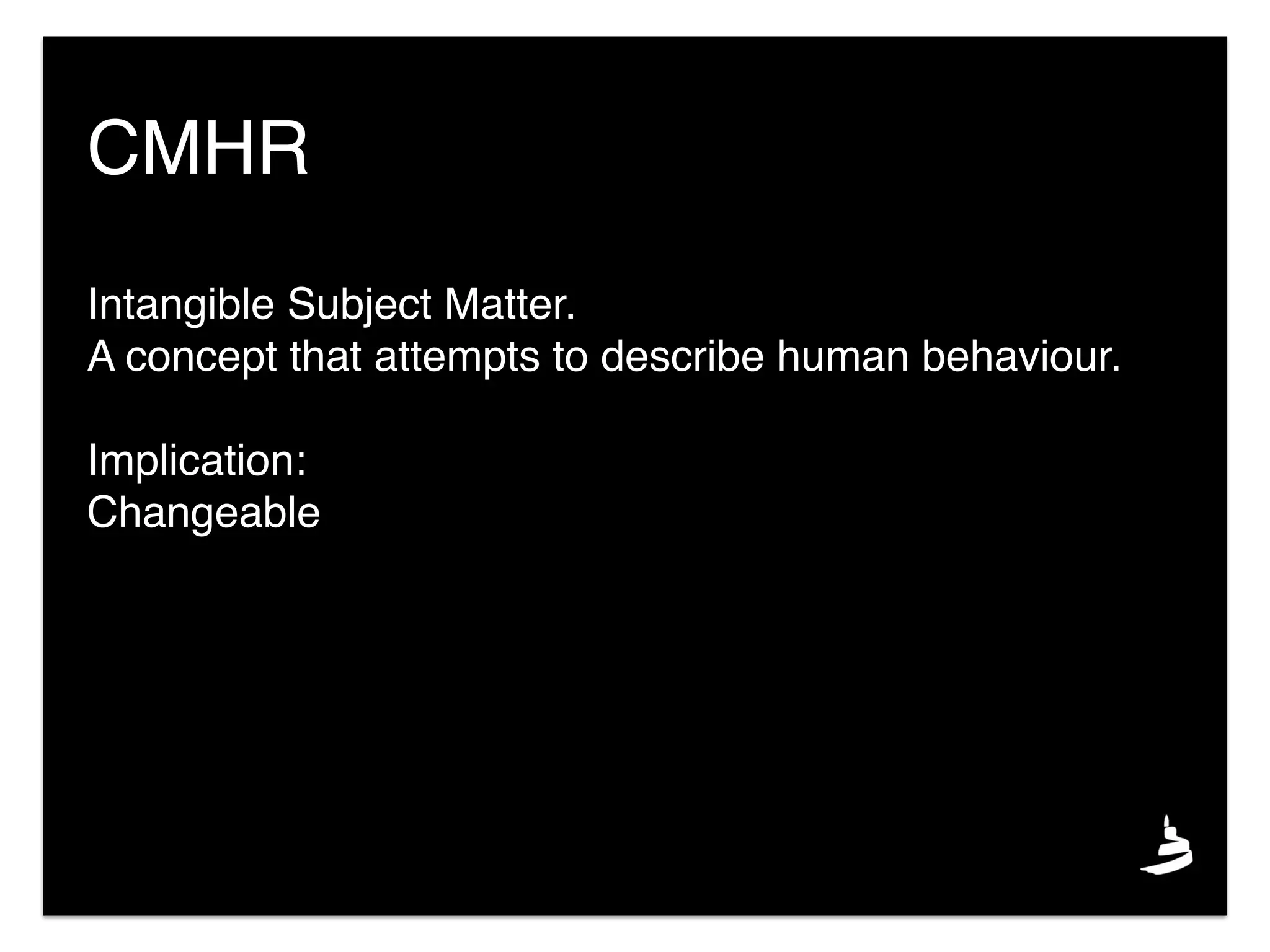 CMHR

Intangible Subject Matter.
A concept that attempts to describe human behaviour.

Implication:
Changeable